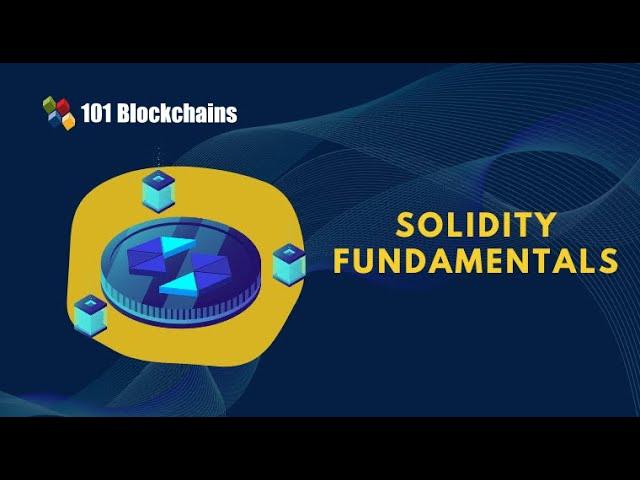 101 Blockchains

SOLIDITY FUNDAMENTALS